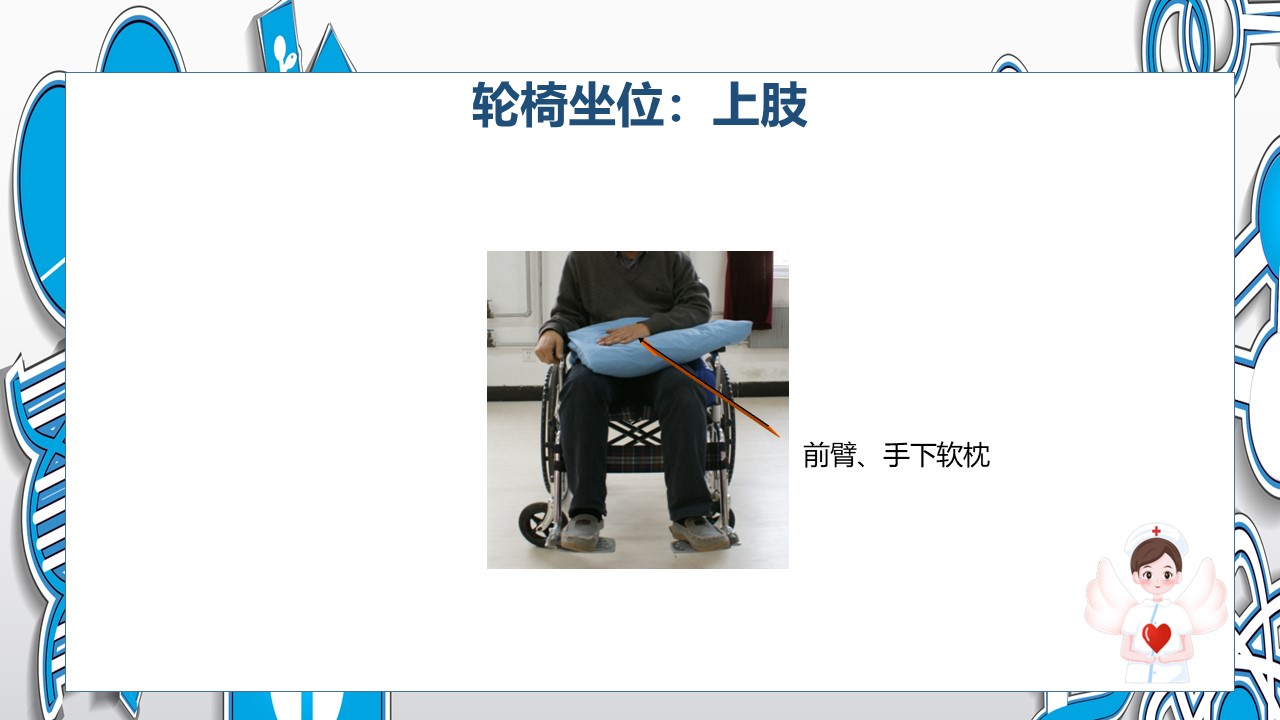 轮椅坐位：上肢

前臂、手下软枕